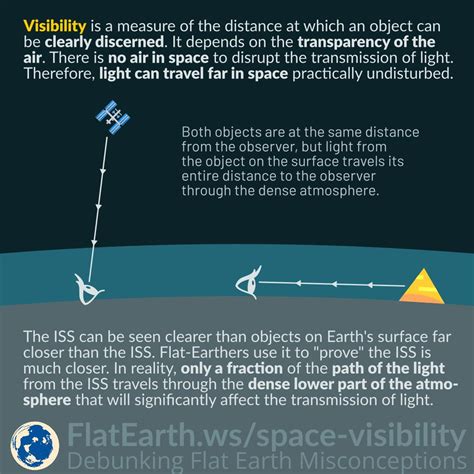 Visibility is a measure of the distance at which an object can be clearly discerned. It depends on the transparency of the air. There is no air in space to disrupt the transmission of light. Therefore, light can travel far in space practically undisturbed.

Both objects are at the same distance from the observer, but light from the object on the surface travels its entire distance to the observer through the dense atmosphere.

The ISS can be seen clearer than objects on Earth's surface far closer than the ISS. Flat-Earthers use it to "prove" the ISS is much closer. In reality, only a fraction of the path of the light from the ISS travels through the dense lower part of the atmosphere that will significantly affect the transmission of light.

FlatEarth.ws/space-visibility
Debunking Flat Earth Misconceptions